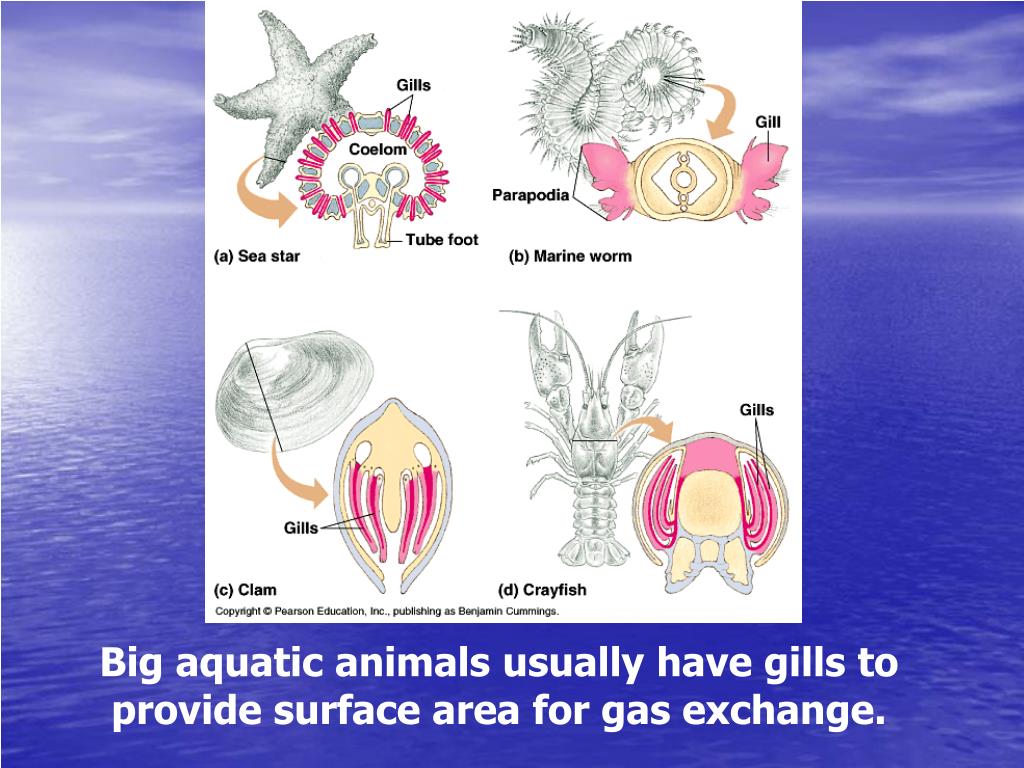 Gills
Coelom
Tube foot
(a) Sea star

Gill
Parapodia
(b) Marine worm

Gills
(c) Clam

Gills
(d) Crayfish

Copyright © Pearson Education, Inc., publishing as Benjamin Cummings.

Big aquatic animals usually have gills to provide surface area for gas exchange.